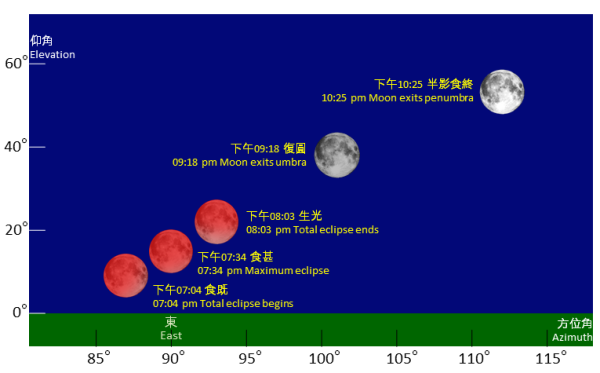 仰角
Elevation

60°
40°
20°
0°

下午10:25 半影食終
10:25 pm Moon exits penumbra

下午09:18 復圓
09:18 pm Moon exits umbra

下午08:03 生光
08:03 pm Total eclipse ends

下午07:34 食甚
07:34 pm Maximum eclipse

下午07:04 食既
07:04 pm Total eclipse begins

東
East

方位角
Azimuth

85° 90° 95° 100° 105° 110° 115°